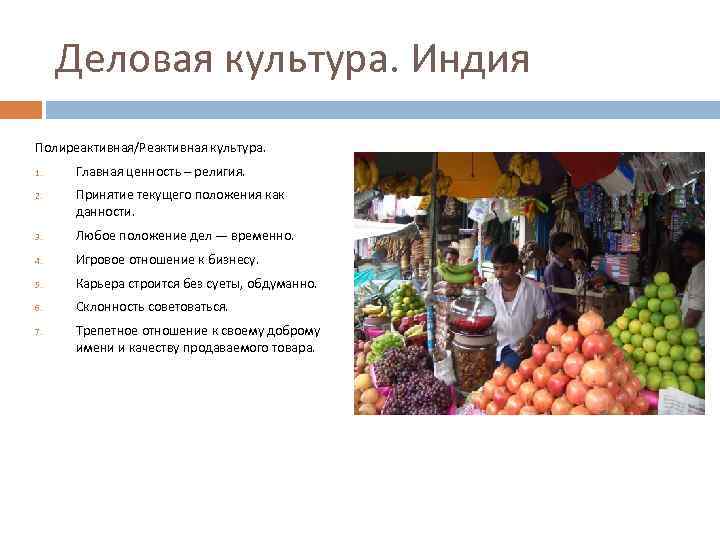 Деловая культура. Индия

Полиреактивная/Реактивная культура.

1. Главная ценность – религия.
2. Принятие текущего положения как данности.
3. Любое положение дел — временно.
4. Игровое отношение к бизнесу.
5. Карьера строится без суеты, обдуманно.
6. Склонность советоваться.
7. Трепетное отношение к своему доброму имени и качеству продаваемого товара.